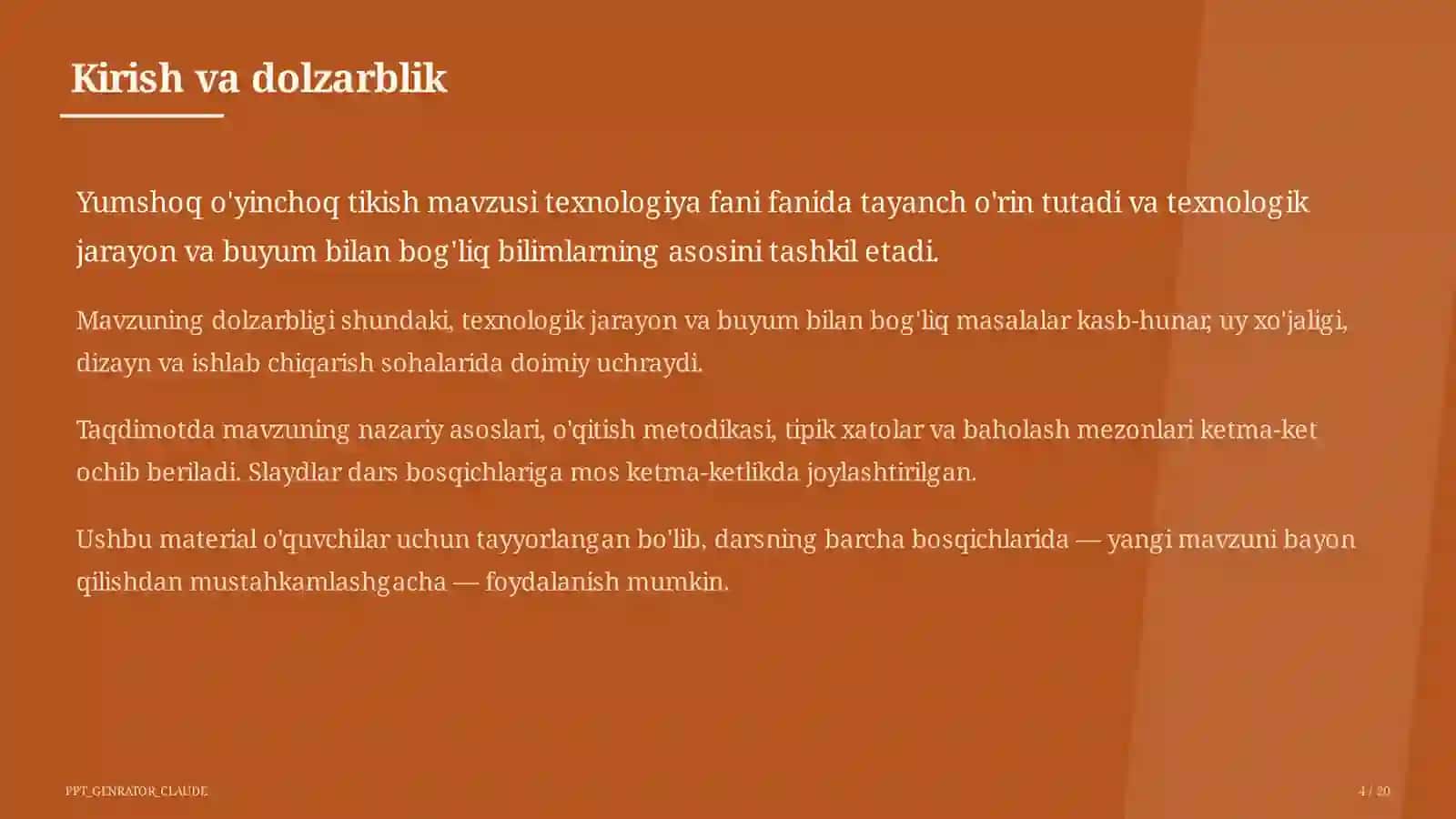 Kirish va dolzarblik

Yumshoq o'yinchoq tikish mavzusi texnologiya fani fanida tayanch o'rin tutadi va texnologik jarayon va buyum bilan bog'liq bilimlarning asosini tashkil etadi.

Mavzuning dolzarbligi shundaki, texnologik jarayon va buyum bilan bog'liq masalalar kasb-hunar, uy xo'jaligi, dizayn va ishlab chiqarish sohalarida doimiy uchraydi.

Taqdimotda mavzuning nazariy asoslari, o'qitish metodikasi, tipik xatolar va baholash mezonlari ketma-ket ochib beriladi. Slaydlar dars bosqichlariga mos ketma-ketlikda joylashtirilgan.

Ushbu material o'quvchilar uchun tayyorlangan bo'lib, darsning barcha bosqichlarida — yangi mavzuni bayon qilishdan mustahkamlashgacha — foydalanish mumkin.

PPT_GENRATOR_CLAUDE

4 / 20